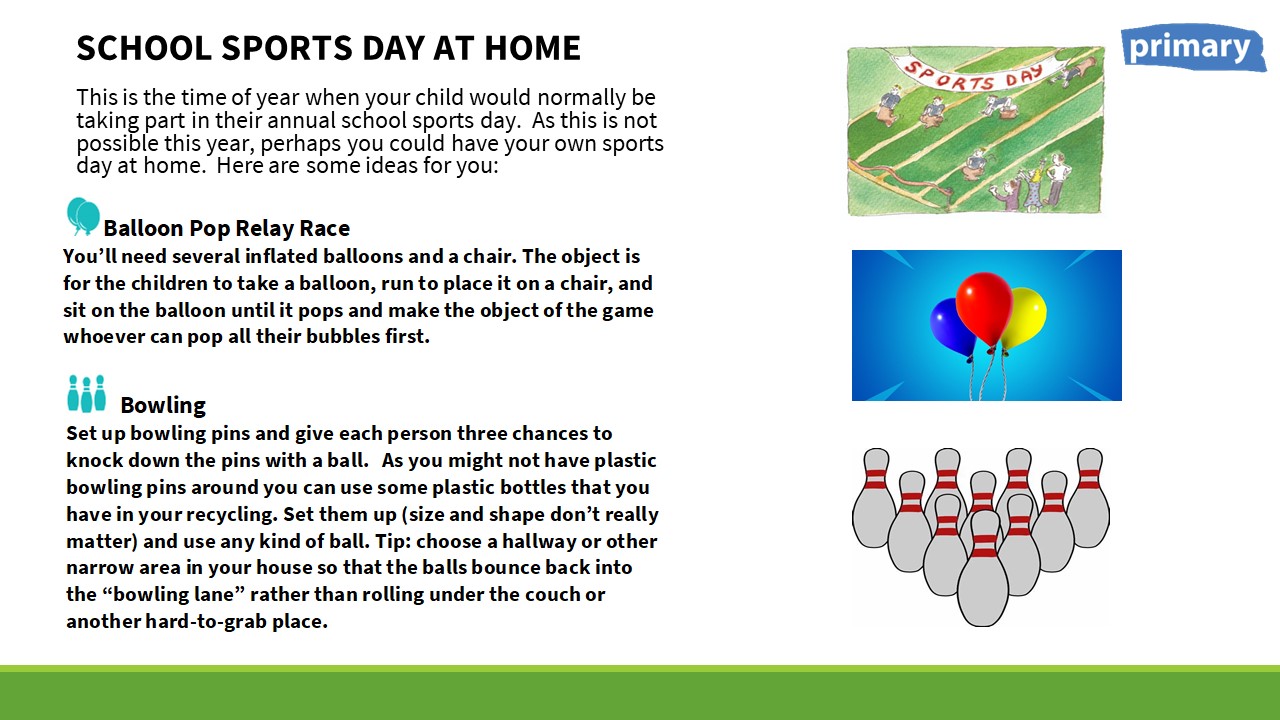 SCHOOL SPORTS DAY AT HOME

This is the time of year when your child would normally be taking part in their annual school sports day. As this is not possible this year, perhaps you could have your own sports day at home. Here are some ideas for you:

Balloon Pop Relay Race

You'll need several inflated balloons and a chair. The object is for the children to take a balloon, run to place it on a chair, and sit on the balloon until it pops and make the object of the game whoever can pop all their bubbles first.

Bowling

Set up bowling pins and give each person three chances to knock down the pins with a ball. As you might not have plastic bowling pins around you can use some plastic bottles that you have in your recycling. Set them up (size and shape don't really matter) and use any kind of ball. Tip: choose a hallway or other narrow area in your house so that the balls bounce back into the "bowling lane" rather than rolling under the couch or another hard-to-grab place.

primary

SPORTS DAY